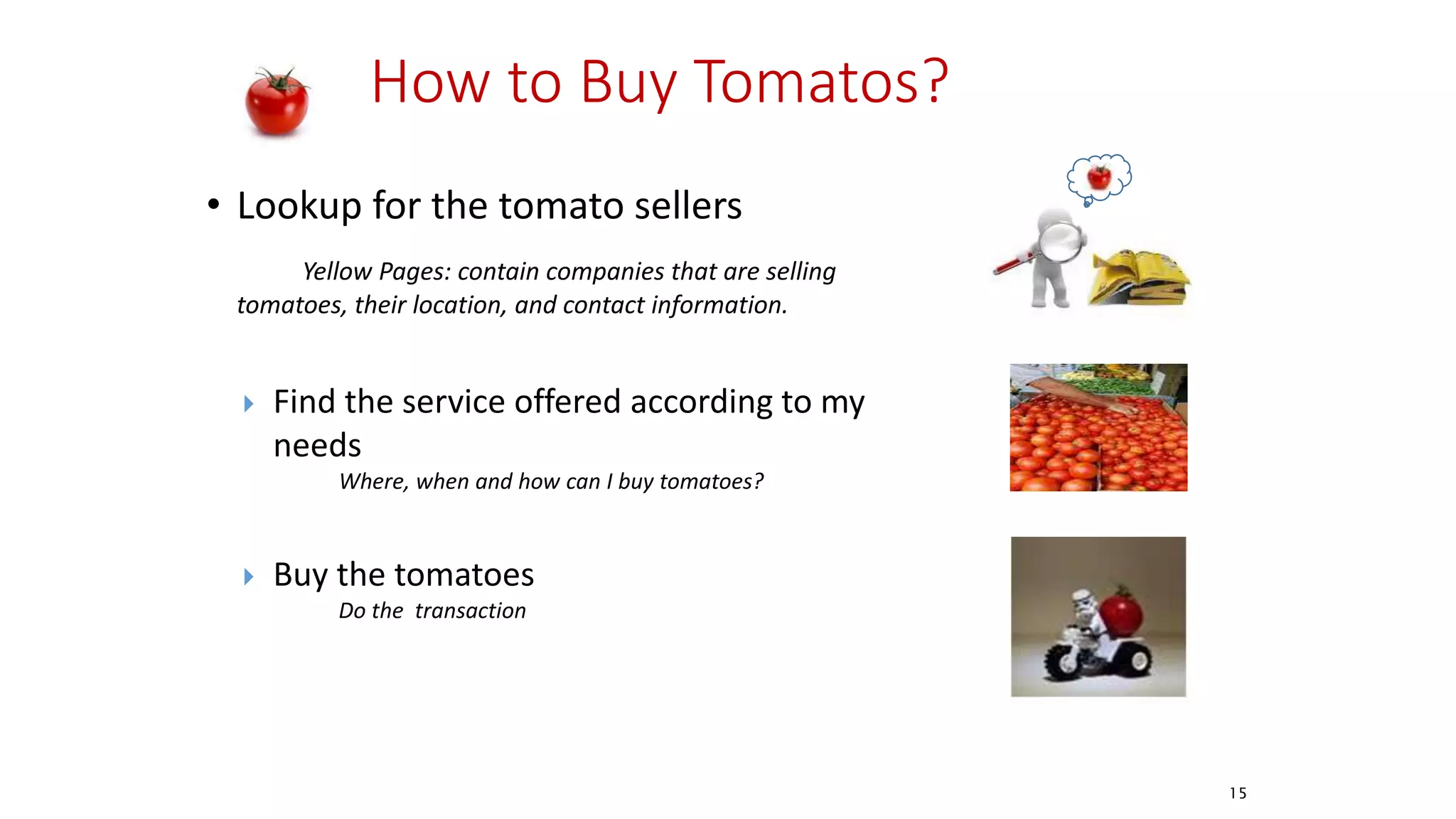 How to Buy Tomatos?

• Lookup for the tomato sellers

Yellow Pages: contain companies that are selling tomatoes, their location, and contact information.

Find the service offered according to my needs

Where, when and how can I buy tomatoes?

Buy the tomatoes

Do the transaction

15